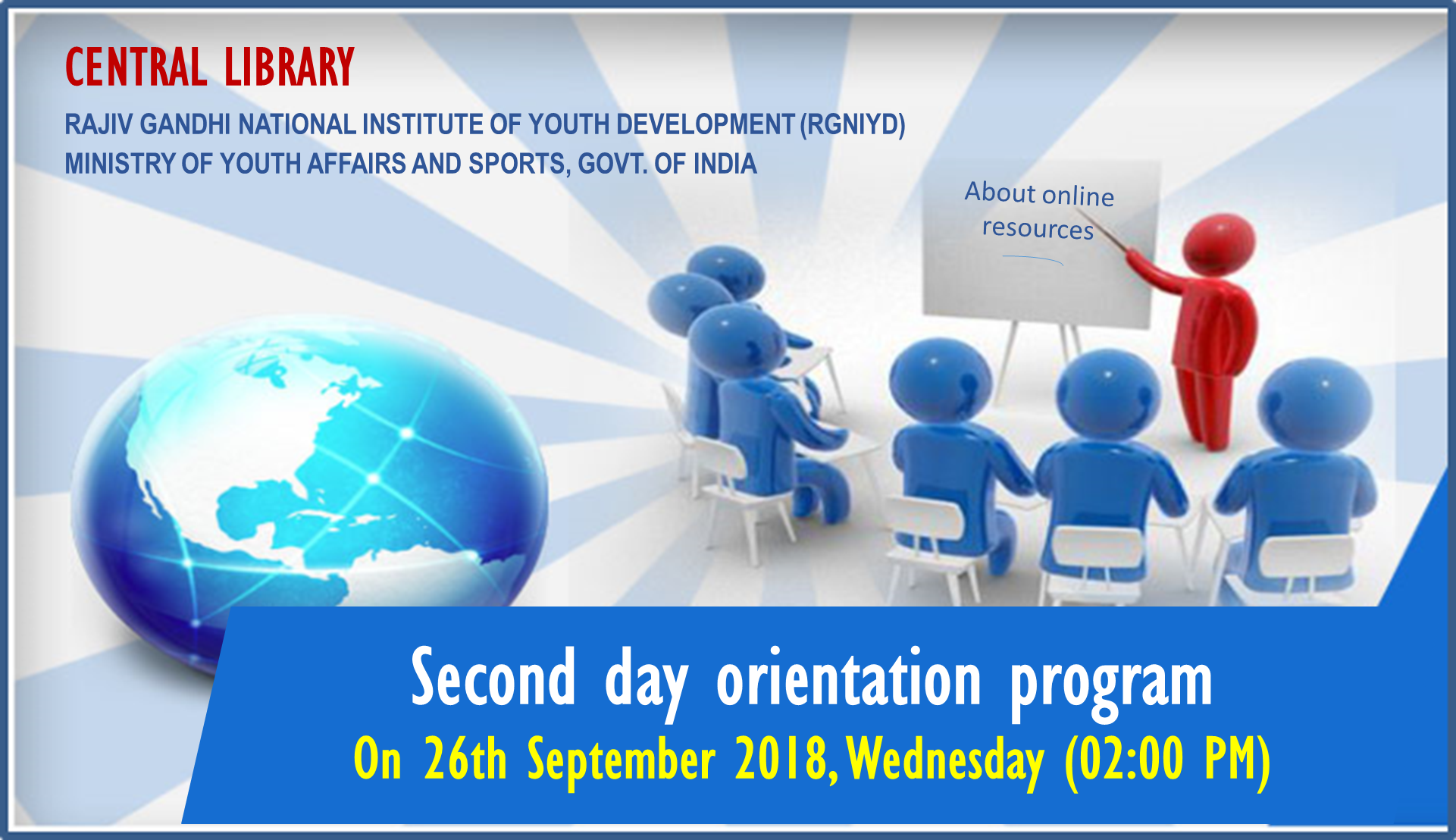 CENTRAL LIBRARY

RAJIV GANDHI NATIONAL INSTITUTE OF YOUTH DEVELOPMENT (RGNIYD)
MINISTRY OF YOUTH AFFAIRS AND SPORTS, GOVT. OF INDIA

About online resources

Second day orientation program
On 26th September 2018, Wednesday (02:00 PM)